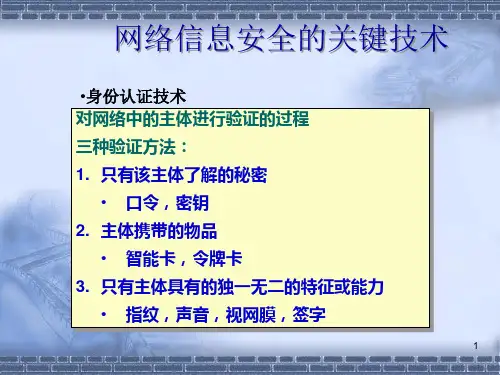 网络信息安全的关键技术

•身份认证技术

对网络中的主体进行验证的过程

三种验证方法：

1. 只有该主体了解的秘密

• 口令，密钥

2. 主体携带的物品

• 智能卡，令牌卡

3. 只有主体具有的独一无二的特征或能力

• 指纹，声音，视网膜，签字

1